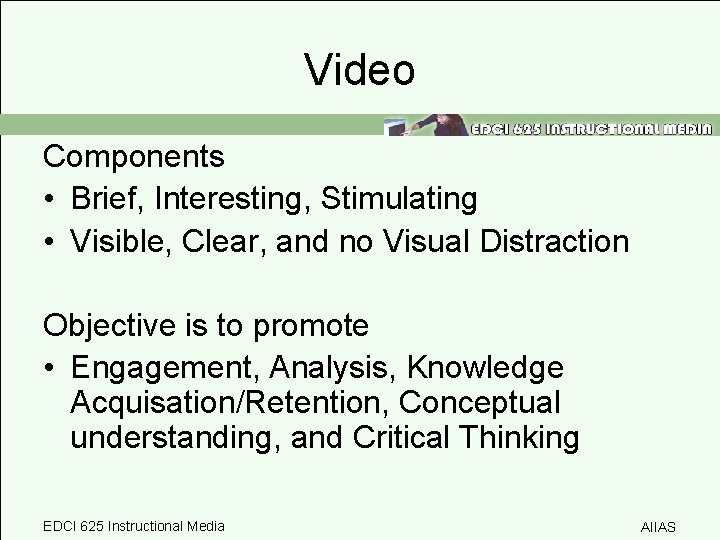 Video

EDCI 625 INSTRUCTIONAL MEDIA

Components
• Brief, Interesting, Stimulating
• Visible, Clear, and no Visual Distraction

Objective is to promote
• Engagement, Analysis, Knowledge Acquisation/Retention, Conceptual understanding, and Critical Thinking

EDCI 625 Instructional Media

AIIAS